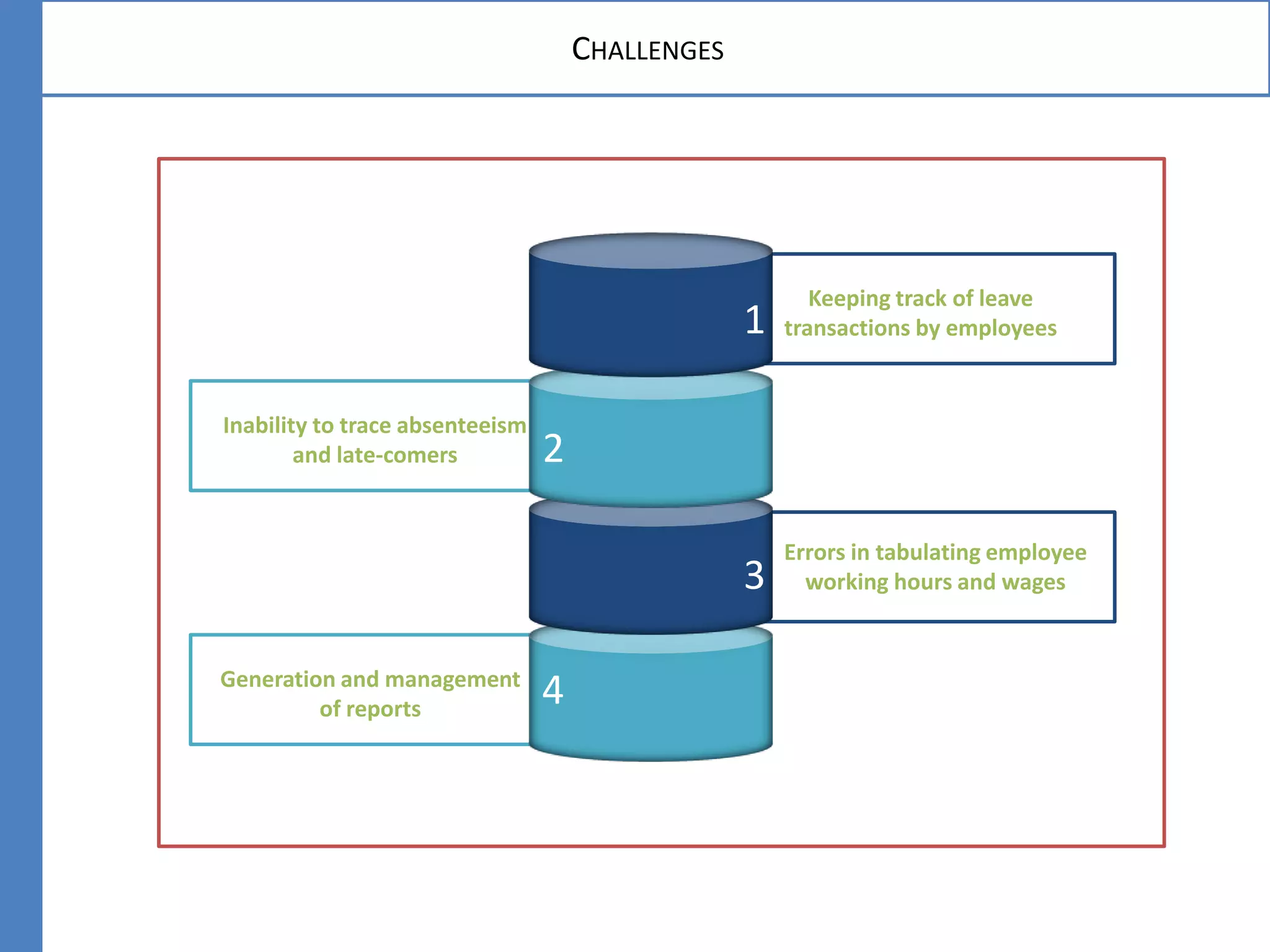 CHALLENGES

1
Keeping track of leave transactions by employees

Inability to trace absenteeism and late-comers
2

3
Errors in tabulating employee working hours and wages

Generation and management of reports
4